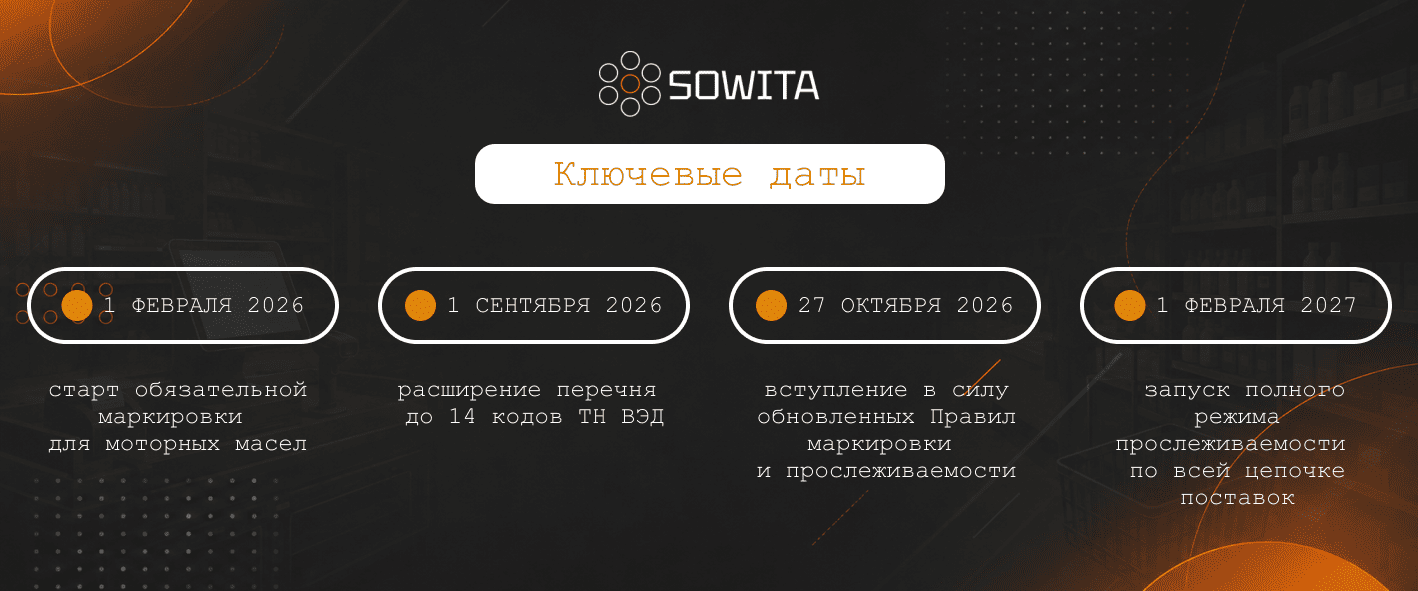 SOWITA

Ключевые даты

1 ФЕВРАЛЯ 2026

старт обязательной маркировки для моторных масел

1 СЕНТЯБРЯ 2026

расширение перечня до 14 кодов ТН ВЭД

27 ОКТЯБРЯ 2026

вступление в силу обновленных Правил маркировки и прослеживаемости

1 ФЕВРАЛЯ 2027

запуск полного режима прослеживаемости по всей цепочке поставок